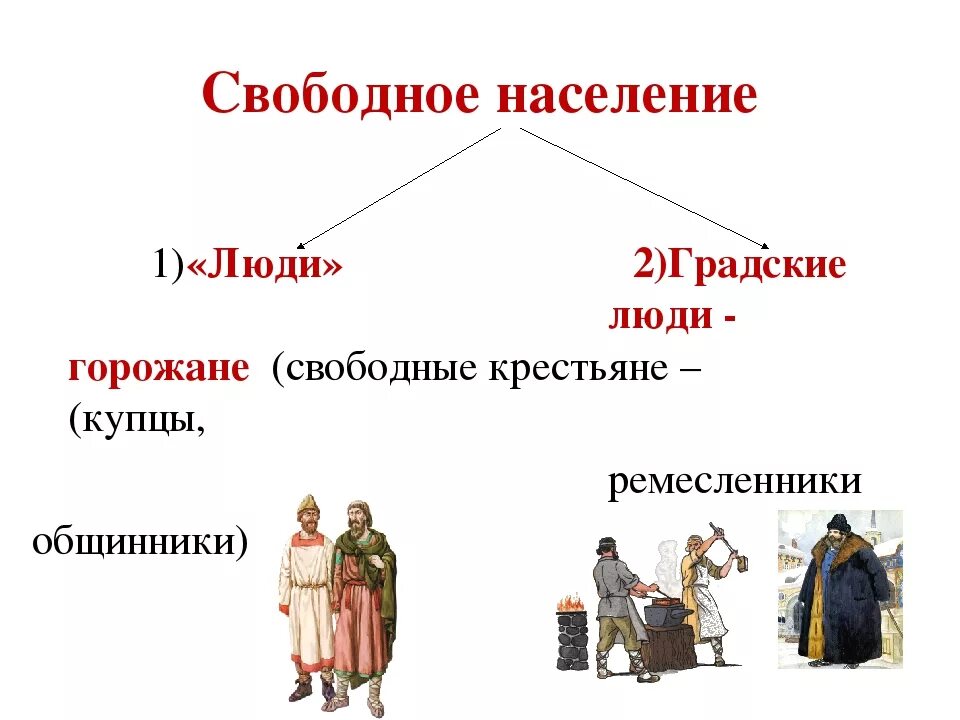 Свободное население

1)«Люди»

2)Градские люди -

горожане (свободные крестьяне – (купцы,

ремесленники

общинники)